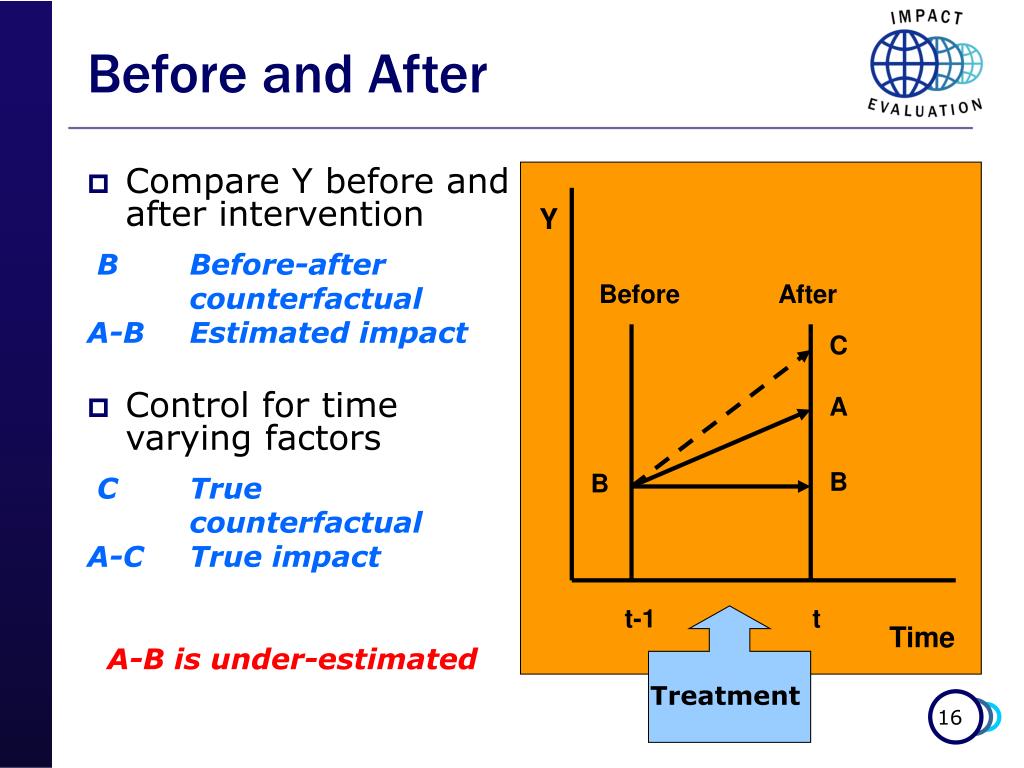 Before and After

IMPACT EVALUATION

Compare Y before and after intervention

B Before-after counterfactual
A-B Estimated impact

Control for time varying factors

C True counterfactual
A-C True impact

A-B is under-estimated

Y

Before After

C

A

B B

t-1 t

Time

Treatment

16